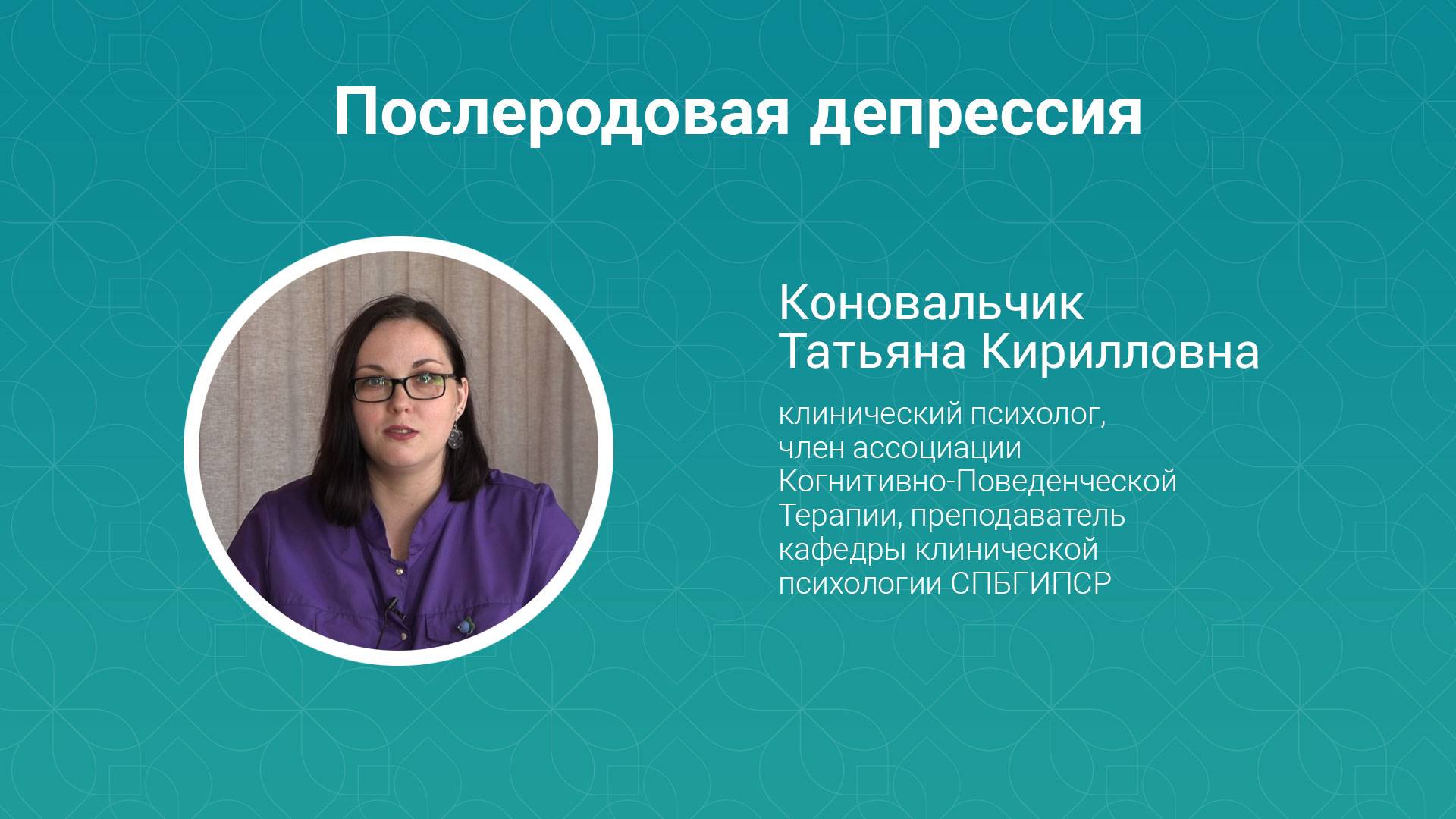 Послеродовая депрессия

Коновальчик Татьяна Кирилловна

клинический психолог, член ассоциации Когнитивно-Поведенческой Терапии, преподаватель кафедры клинической психологии СПБГИПСР